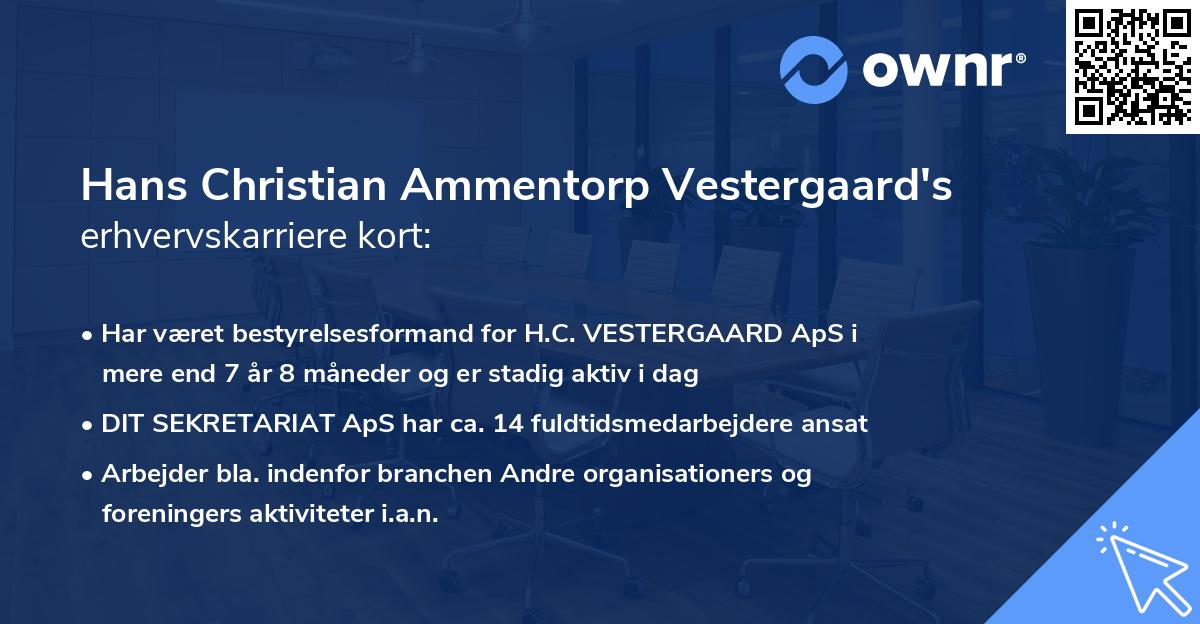 ownr®

Hans Christian Ammentorp Vestergaard's
erhvervskarriere kort:

• Har været bestyrelsesformand for H.C. VESTERGAARD ApS i mere end 7 år 8 måneder og er stadig aktiv i dag
• DIT SEKRETARIAT ApS har ca. 14 fuldtidsmedarbejdere ansat
• Arbejder bla. indenfor branchen Andre organisationers og foreningers aktiviteter i.a.n.